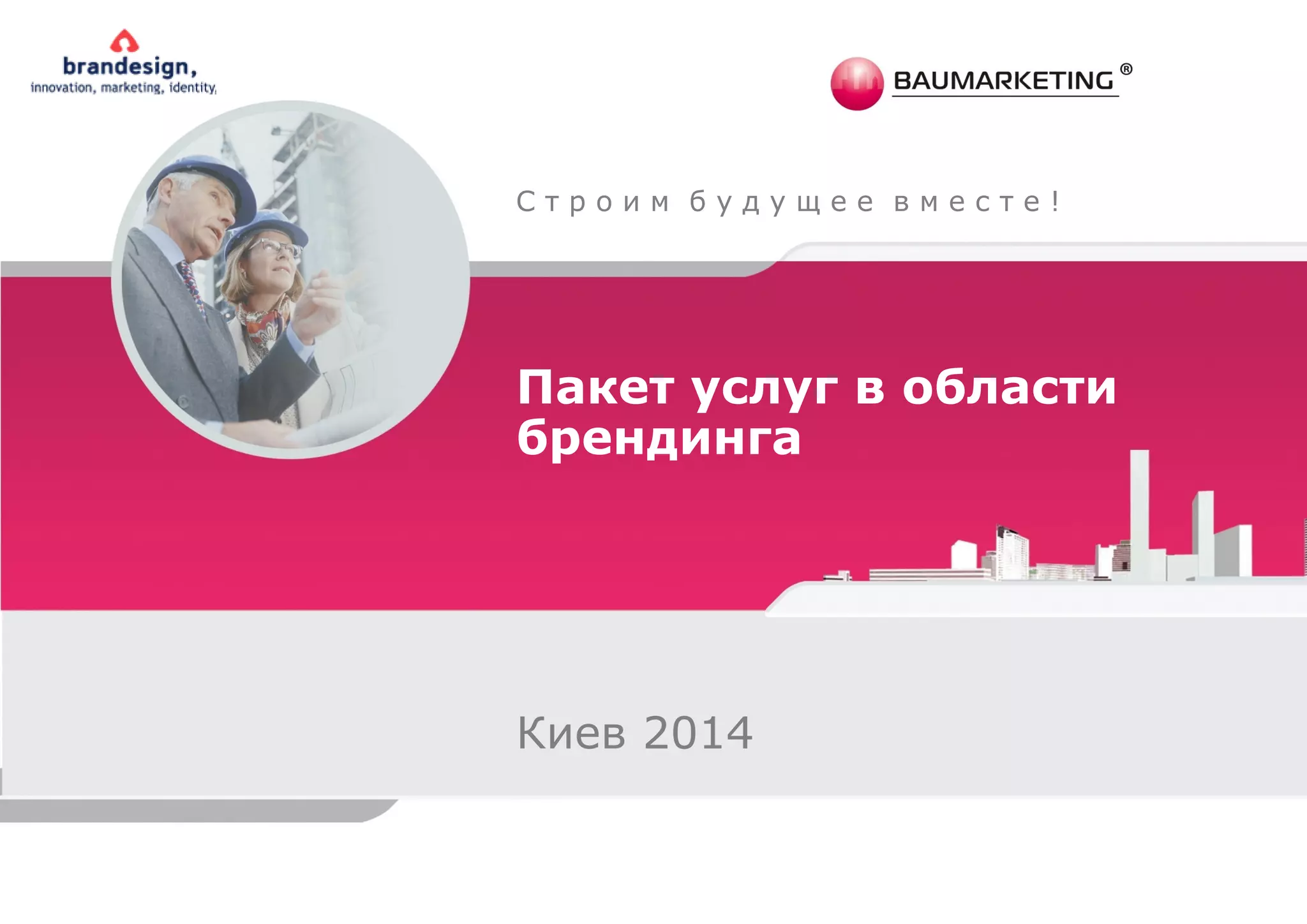 brandesign,
innovation, marketing, identity,

BAUMARKETING ®

Строим будущее вместе!

Пакет услуг в области брендинга

Киев 2014